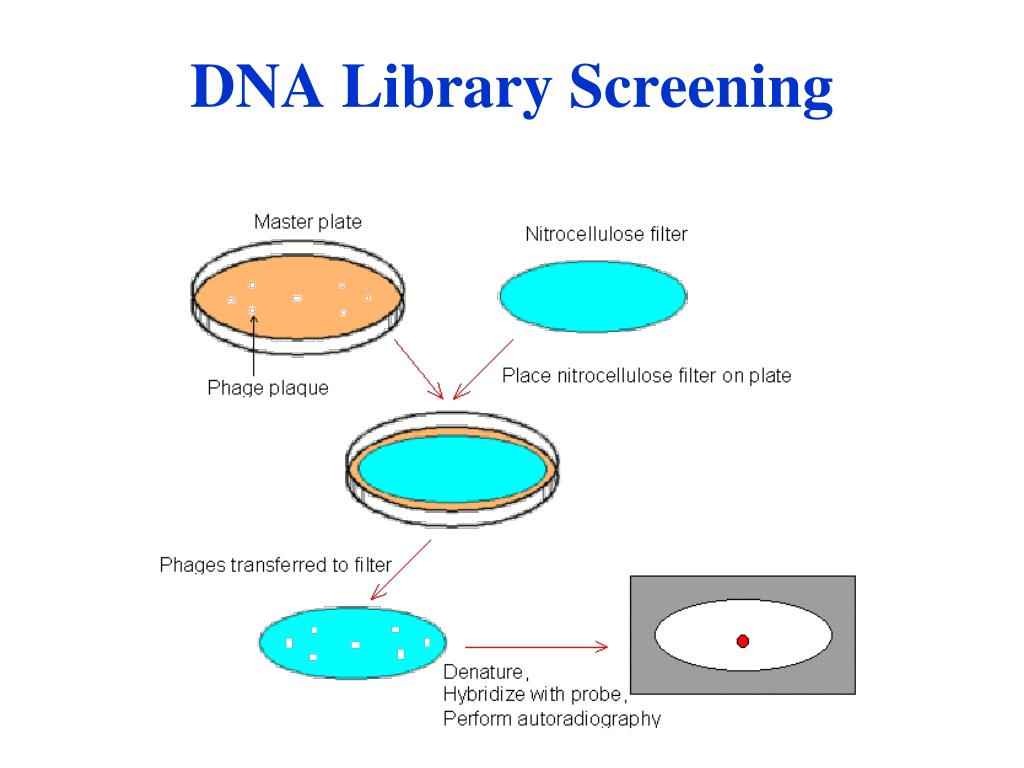 DNA Library Screening

Master plate

Nitrocellulose filter

Phage plaque

Place nitrocellulose filter on plate

Phages transferred to filter

Denature,
Hybridize with probe,
Perform autoradiography